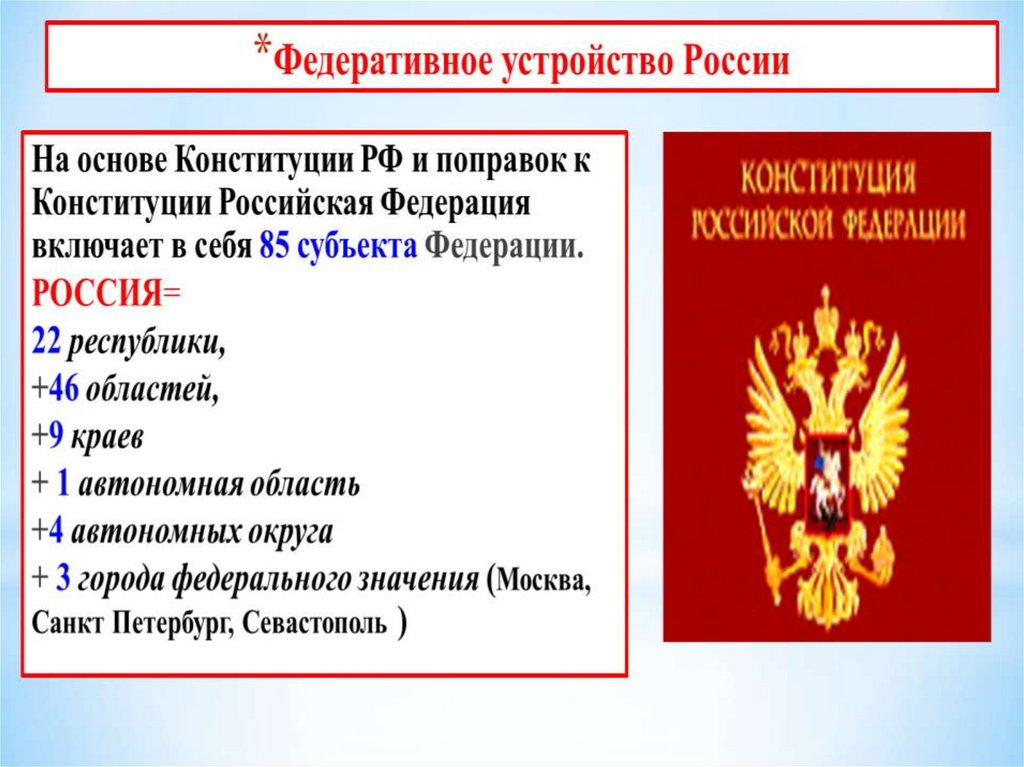 *Федеративное устройство России

На основе Конституции РФ и поправок к Конституции Российская Федерация включает в себя 85 субъекта Федерации.
РОССИЯ=
22 республики,
+46 областей,
+9 краев
+ 1 автономная область
+4 автономных округа
+ 3 города федерального значения (Москва, Санкт Петербург, Севастополь )

КОНСТИТУЦИЯ РОССИЙСКОЙ ФЕДЕРАЦИИ